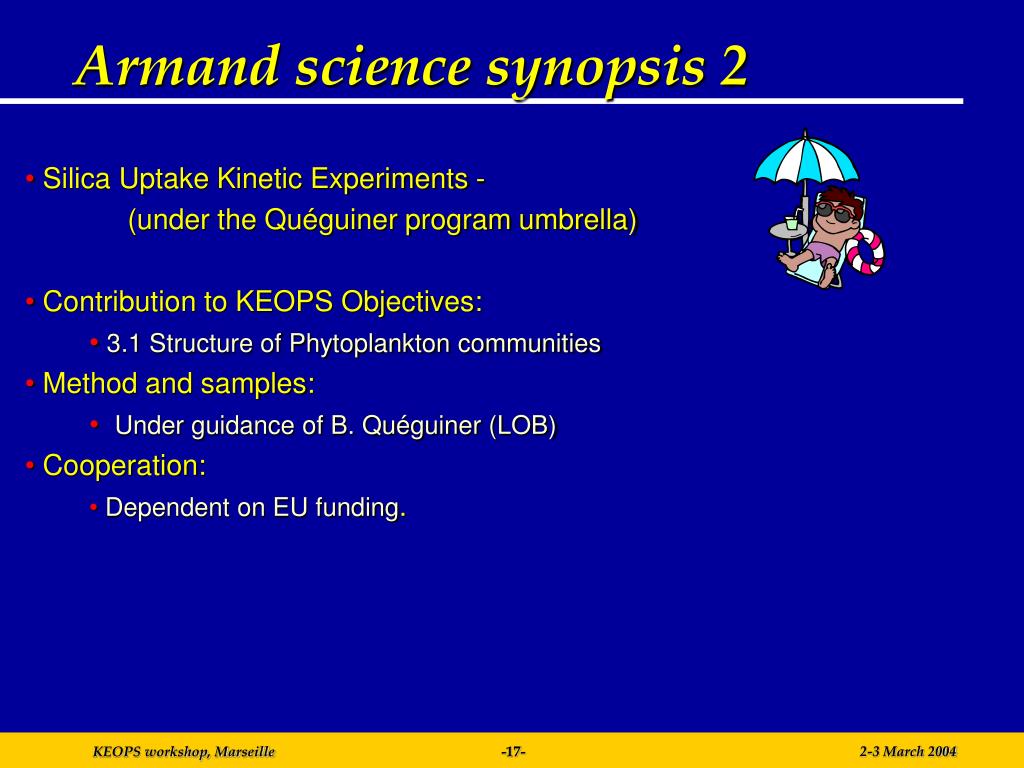 Armand science synopsis 2

• Silica Uptake Kinetic Experiments -
(under the Quéguiner program umbrella)

• Contribution to KEOPS Objectives:
• 3.1 Structure of Phytoplankton communities
• Method and samples:
• Under guidance of B. Quéguiner (LOB)
• Cooperation:
• Dependent on EU funding.

KEOPS workshop, Marseille
-17-
2-3 March 2004